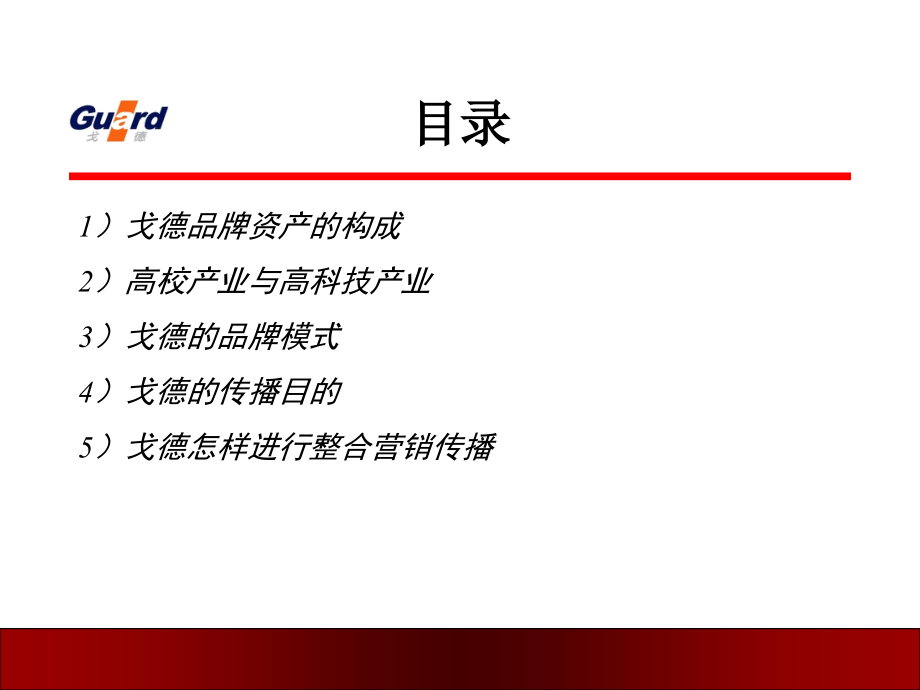 Guard
戈德

目录

1）戈德品牌资产的构成

2）高校产业与高科技产业

3）戈德的品牌模式

4）戈德的传播目的

5）戈德怎样进行整合营销传播